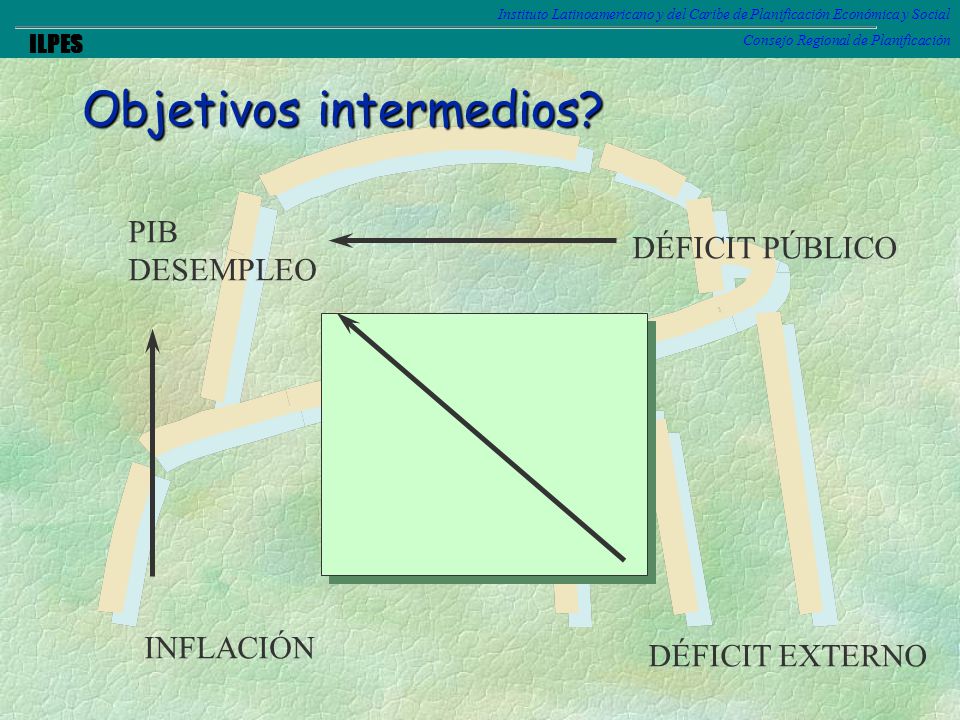 Instituto Latinoamericano y del Caribe de Planificación Económica y Social
ILPES
Consejo Regional de Planificación

Objetivos intermedios?

PIB
DESEMPLEO

DÉFICIT PÚBLICO

INFLACIÓN

DÉFICIT EXTERNO